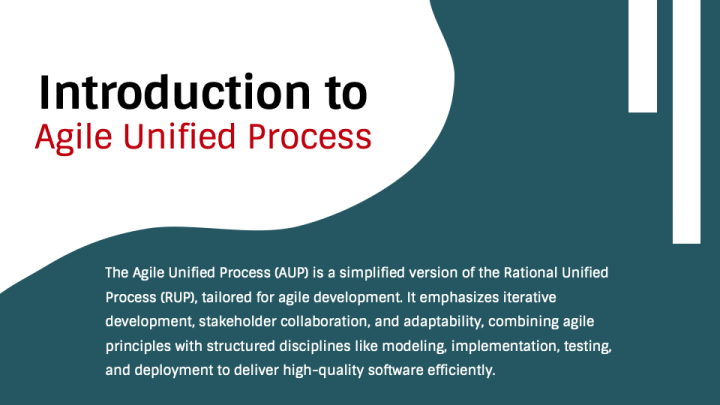 Introduction to
Agile Unified Process

The Agile Unified Process (AUP) is a simplified version of the Rational Unified Process (RUP), tailored for agile development. It emphasizes iterative development, stakeholder collaboration, and adaptability, combining agile principles with structured disciplines like modeling, implementation, testing, and deployment to deliver high-quality software efficiently.